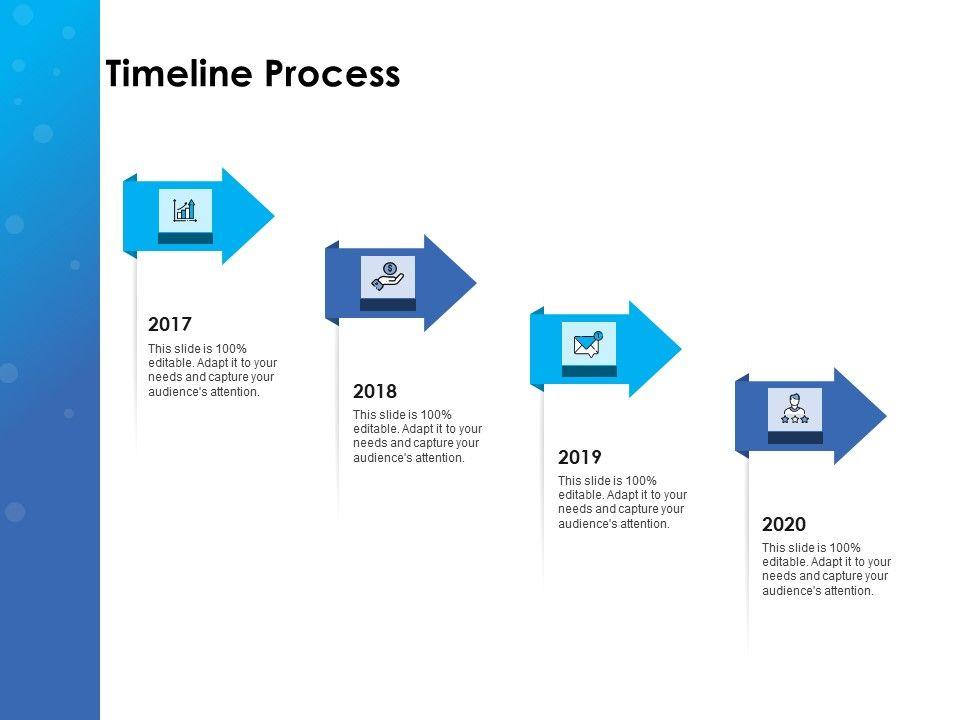 Timeline Process

2017
This slide is 100% editable. Adapt it to your needs and capture your audience's attention.

2018
This slide is 100% editable. Adapt it to your needs and capture your audience's attention.

2019
This slide is 100% editable. Adapt it to your needs and capture your audience's attention.

2020
This slide is 100% editable. Adapt it to your needs and capture your audience's attention.